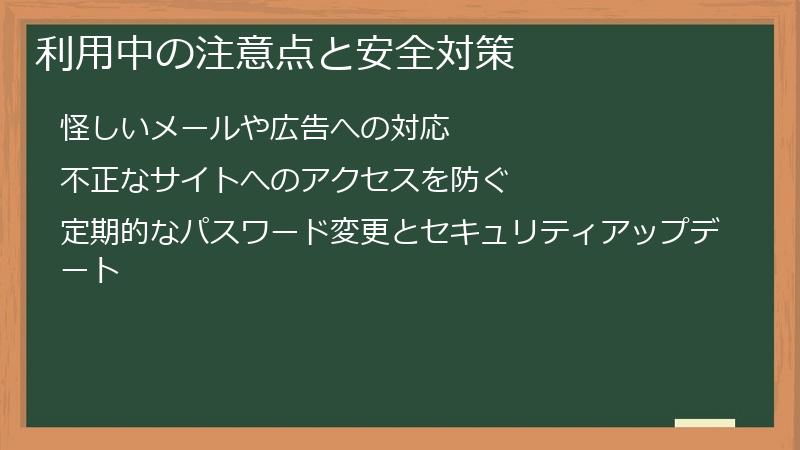 利用中の注意点と安全対策

怪しいメールや広告への対応

不正なサイトへのアクセスを防ぐ

定期的なパスワード変更とセキュリティアップデート